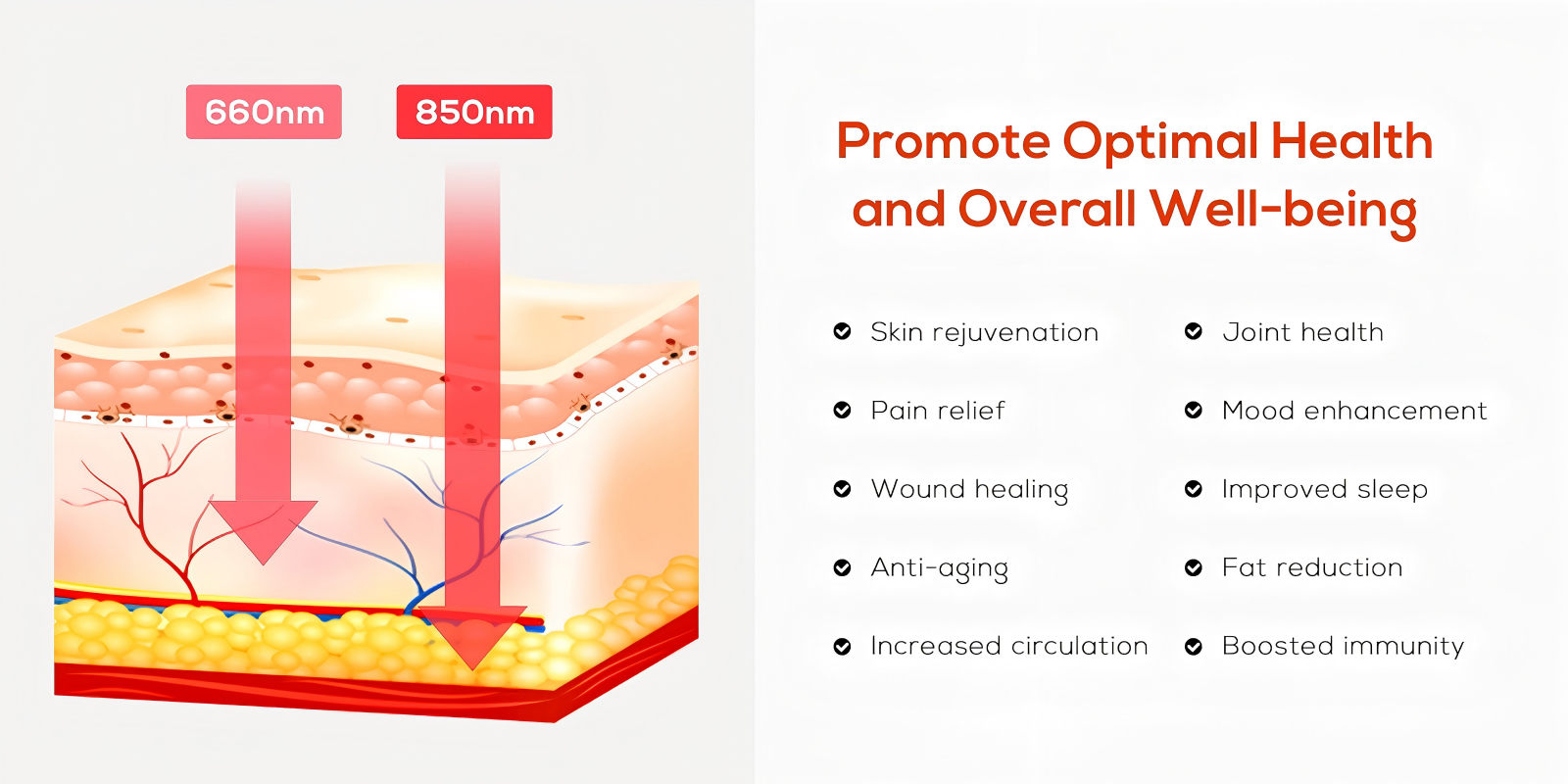 660nm

850nm

Promote Optimal Health and Overall Well-being

Skin rejuvenation

Pain relief

Wound healing

Anti-aging

Increased circulation

Joint health

Mood enhancement

Improved sleep

Fat reduction

Boosted immunity